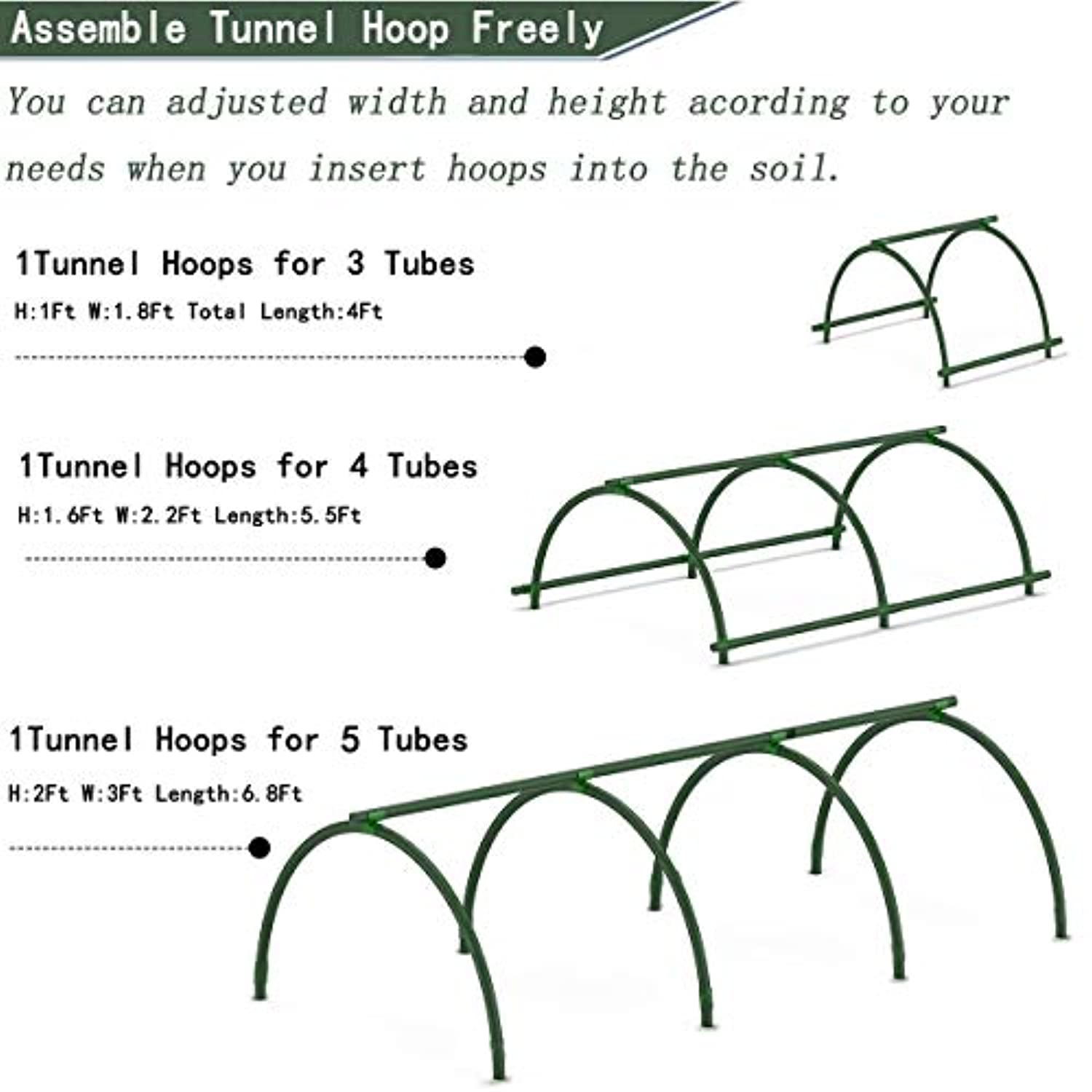 Assemble Tunnel Hoop Freely

You can adjusted width and height acording to your needs when you insert hoops into the soil.

1Tunnel Hoops for 3 Tubes

H:1Ft W:1.8Ft Total Length:4Ft

1Tunnel Hoops for 4 Tubes

H:1.6Ft W:2.2Ft Length:5.5Ft

1Tunnel Hoops for 5 Tubes

H:2Ft W:3Ft Length:6.8Ft